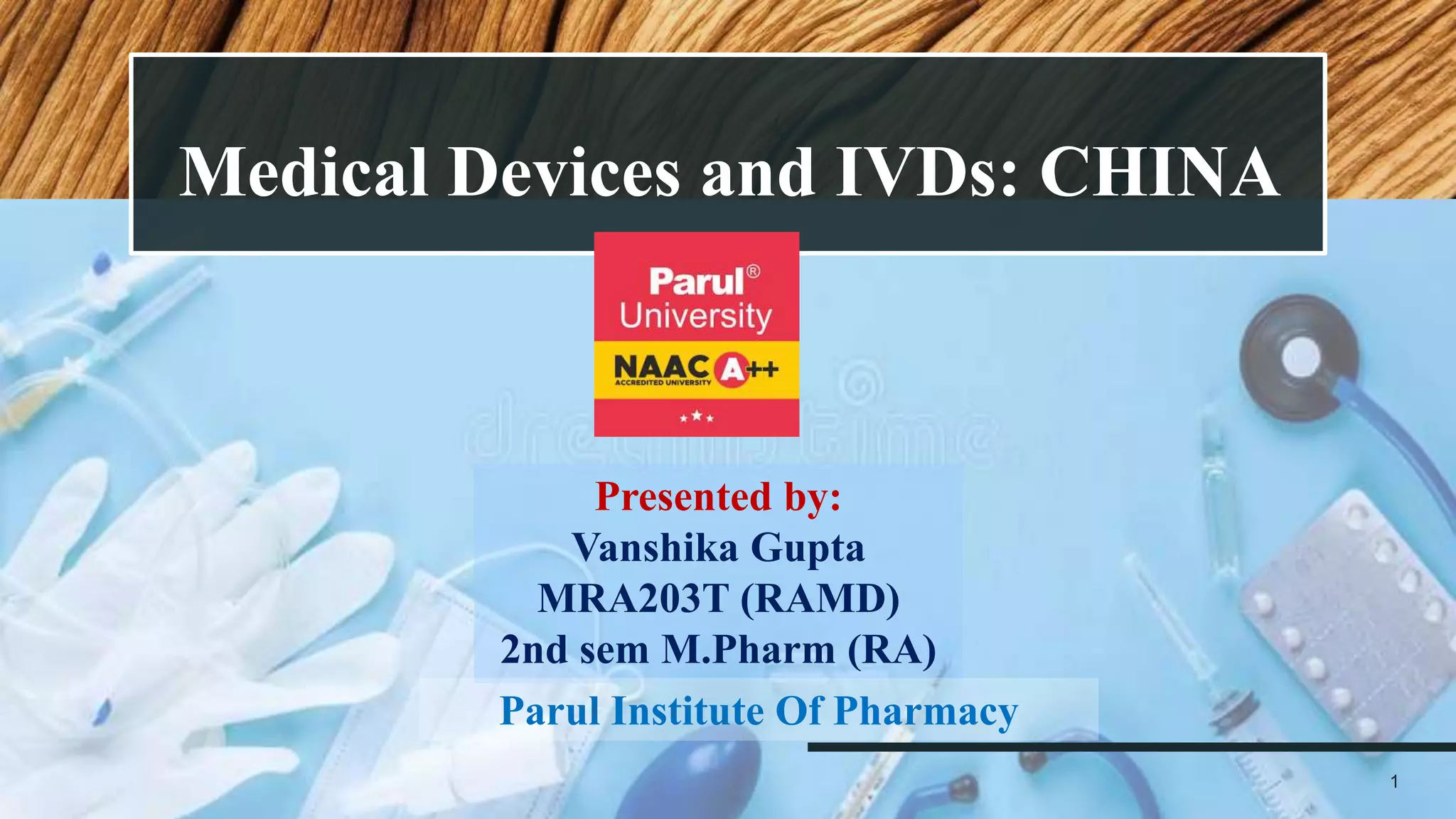 Medical Devices and IVDs: CHINA

Parul® University
NAAC A++
ACCREDITED UNIVERSITY

dreamstime

Presented by:
Vanshika Gupta
MRA203T (RAMD)
2nd sem M.Pharm (RA)
Parul Institute Of Pharmacy

1